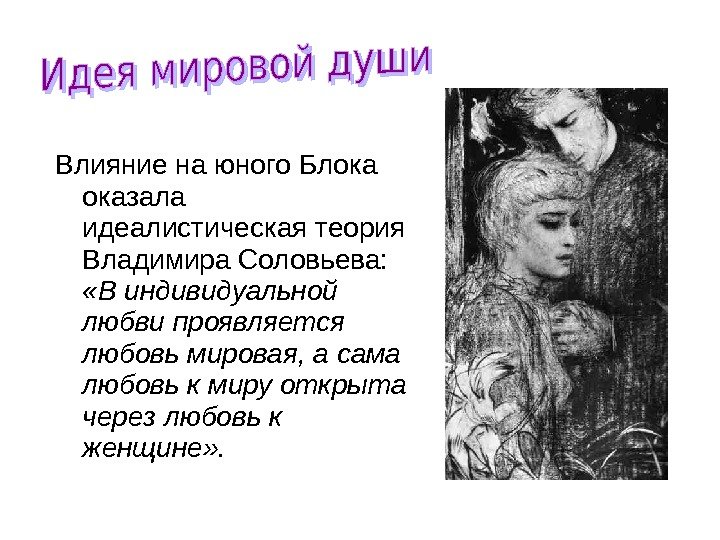 Идея мировой души

Влияние на юного Блока оказала идеалистическая теория Владимира Соловьева: «В индивидуальной любви проявляется любовь мировая, а сама любовь к миру открыта через любовь к женщине».